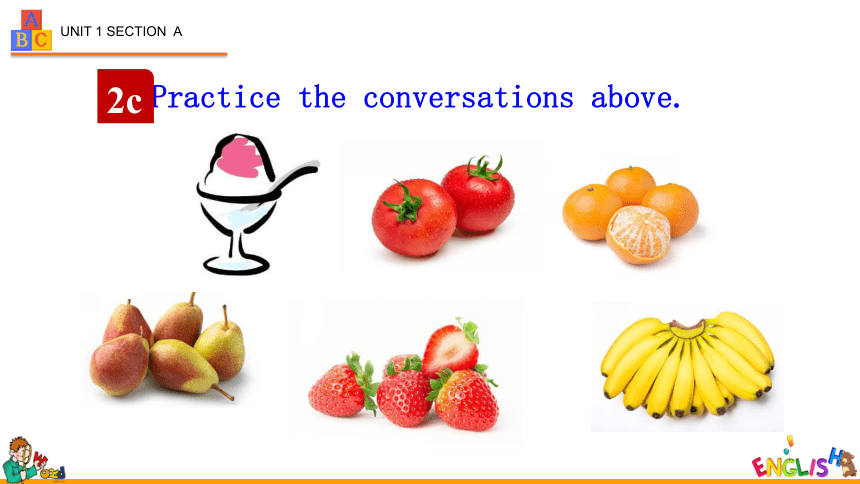 A
B C
UNIT 1 SECTION A

2c Practice the conversations above.

ENGLISH